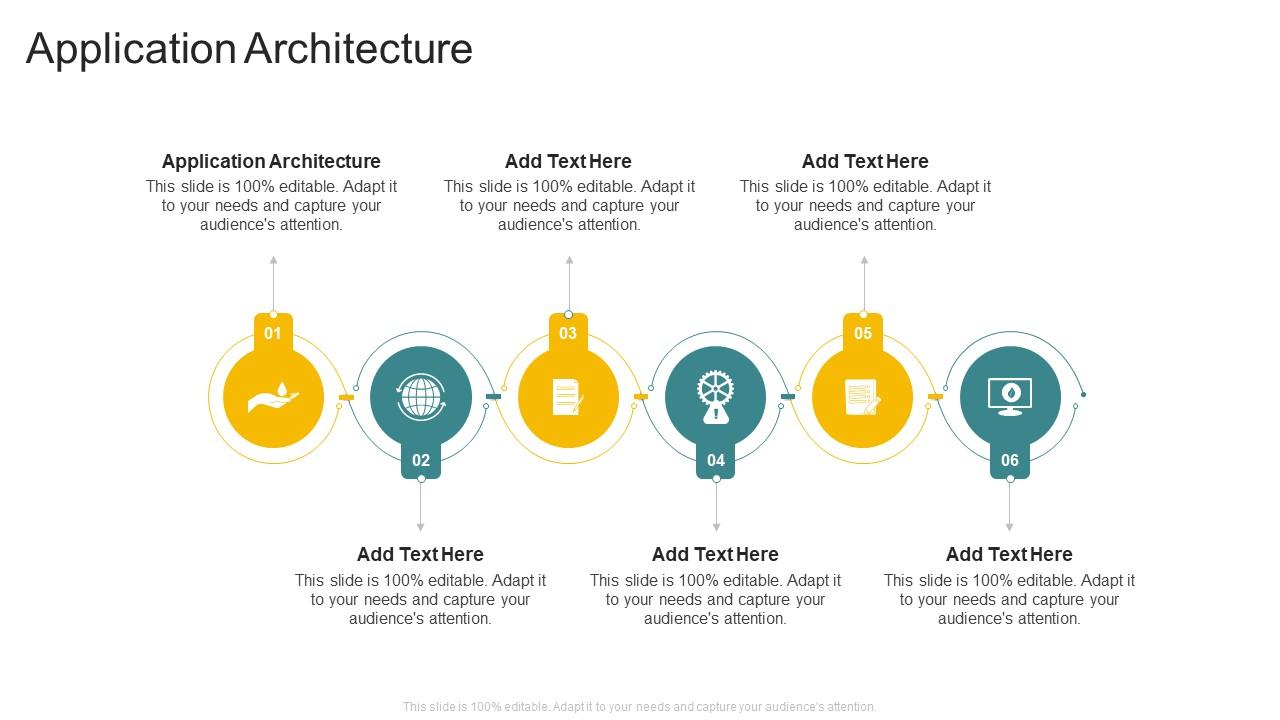 Application Architecture

Application Architecture
This slide is 100% editable. Adapt it to your needs and capture your audience's attention.

Add Text Here
This slide is 100% editable. Adapt it to your needs and capture your audience's attention.

Add Text Here
This slide is 100% editable. Adapt it to your needs and capture your audience's attention.

01

02

03

04

05

06

Add Text Here
This slide is 100% editable. Adapt it to your needs and capture your audience's attention.

Add Text Here
This slide is 100% editable. Adapt it to your needs and capture your audience's attention.

Add Text Here
This slide is 100% editable. Adapt it to your needs and capture your audience's attention.

This slide is 100% editable. Adapt it to your needs and capture your audience's attention.